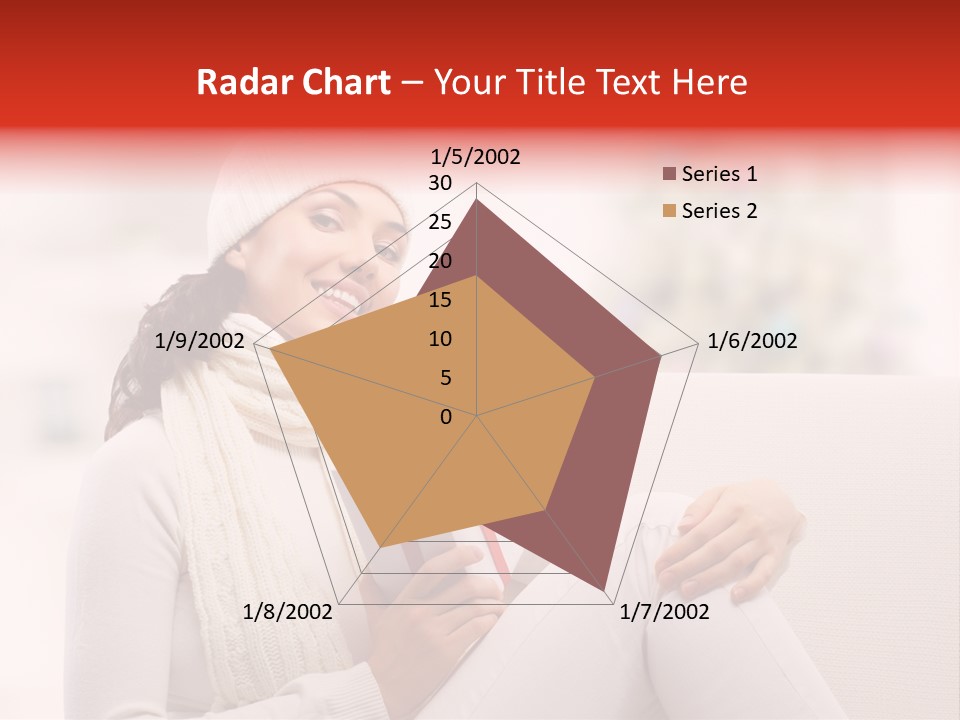 Radar Chart – Your Title Text Here

1/5/2002
30
25
20
15
10
5
0
1/6/2002
1/7/2002
1/8/2002
1/9/2002

Series 1
Series 2